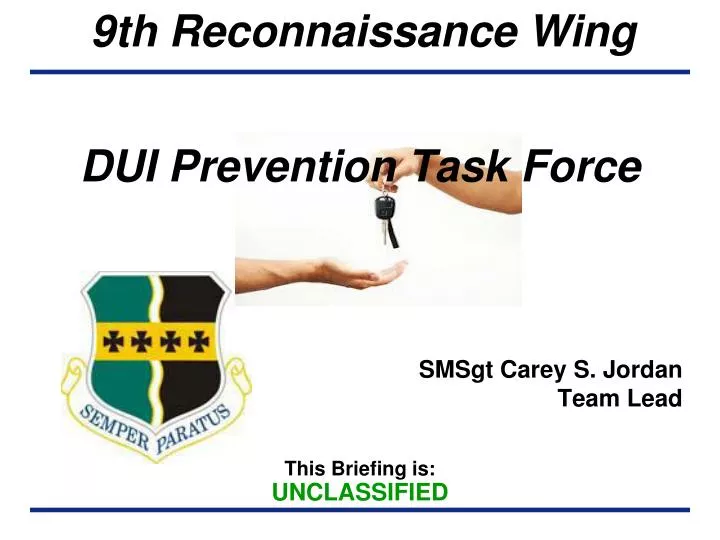 9th Reconnaissance Wing

DUI Prevention Task Force

SEMPER PARATUS

SMSgt Carey S. Jordan
Team Lead

This Briefing is:
UNCLASSIFIED